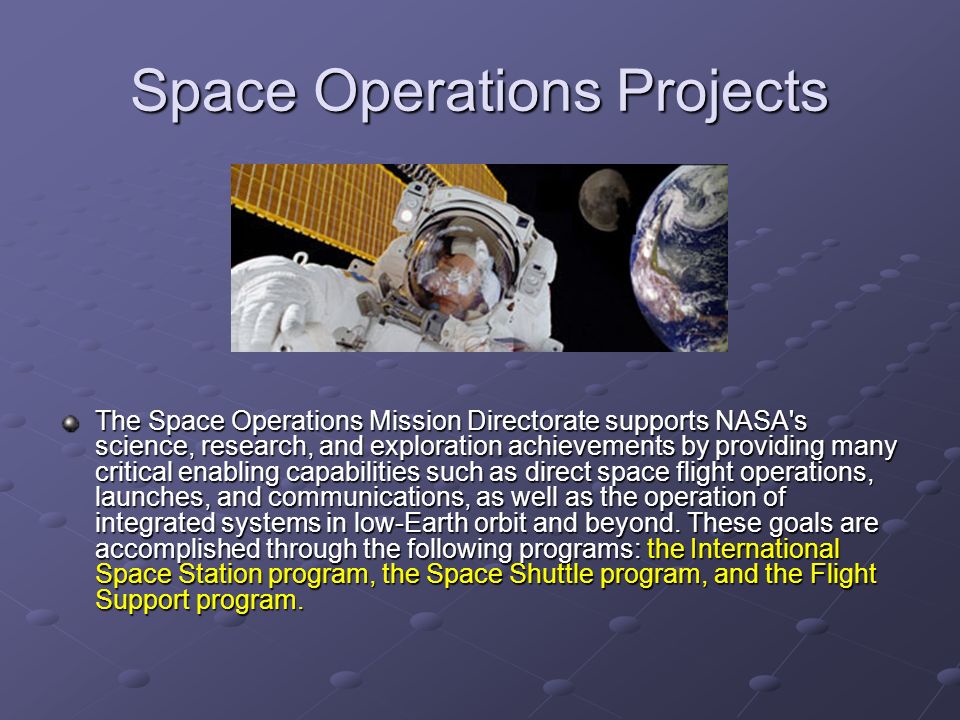 Space Operations Projects

The Space Operations Mission Directorate supports NASA's science, research, and exploration achievements by providing many critical enabling capabilities such as direct space flight operations, launches, and communications, as well as the operation of integrated systems in low-Earth orbit and beyond. These goals are accomplished through the following programs: the International Space Station program, the Space Shuttle program, and the Flight Support program.